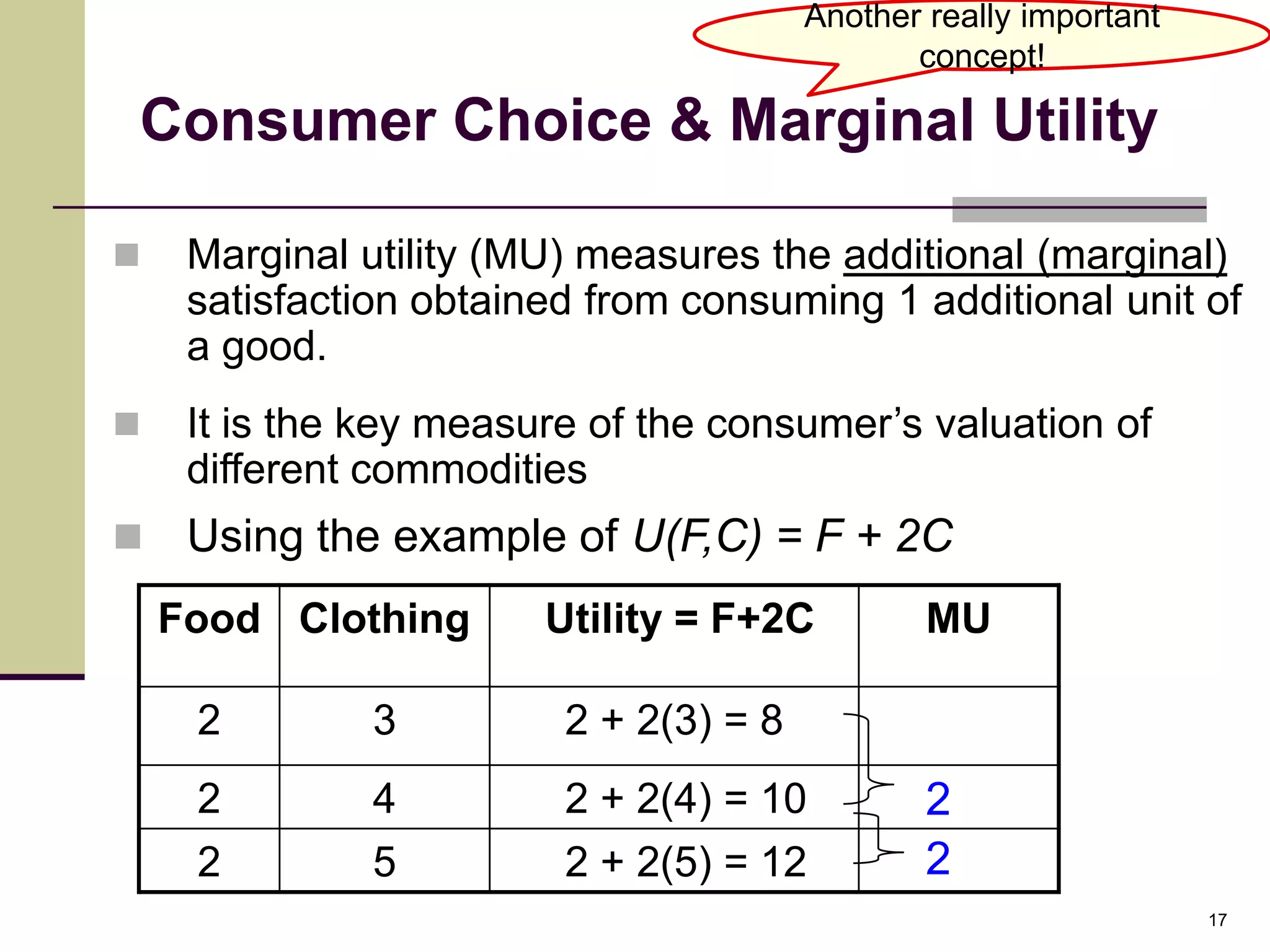 Another really important concept!

Consumer Choice & Marginal Utility

Marginal utility (MU) measures the additional (marginal) satisfaction obtained from consuming 1 additional unit of a good.

It is the key measure of the consumer's valuation of different commodities

Using the example of $U(F,C) = F + 2C$

| Food | Clothing | Utility = F+2C | MU |
|---|---|---|---|
| 2 | 3 | $2 + 2(3) = 8$ | |
| 2 | 4 | $2 + 2(4) = 10$ | 2 |
| 2 | 5 | $2 + 2(5) = 12$ | 2 |

17